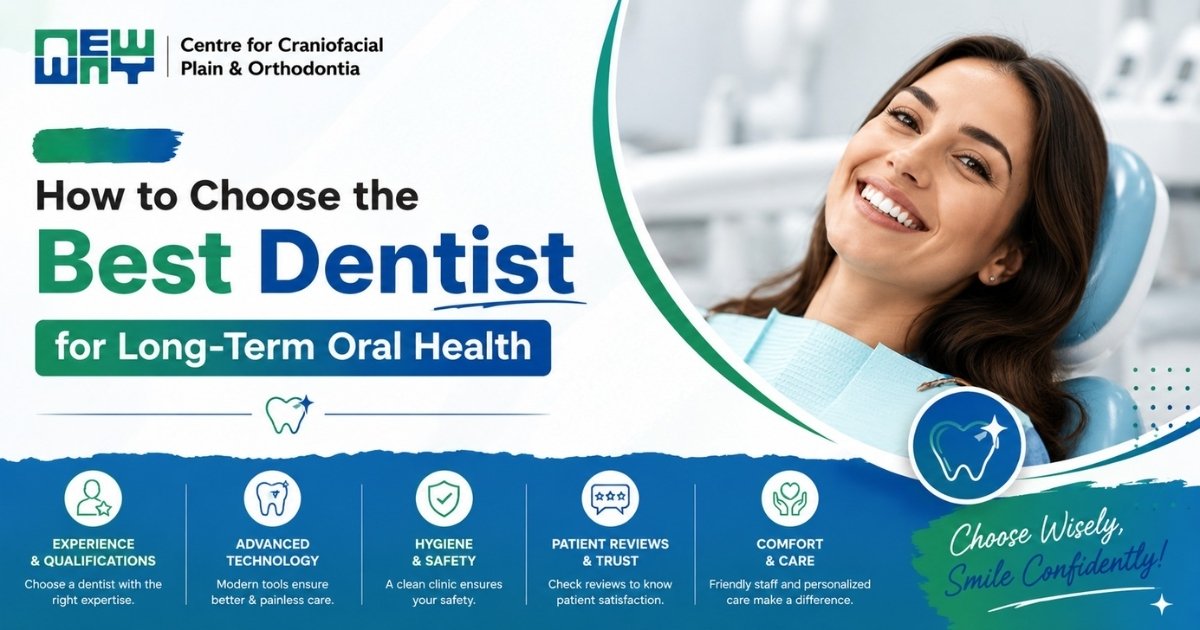 NEW WAY

Centre for Craniofacial Plain & Orthodontia

How to Choose the Best Dentist for Long-Term Oral Health

EXPERIENCE & QUALIFICATIONS
Choose a dentist with the right expertise.

ADVANCED TECHNOLOGY
Modern tools ensure better & painless care.

HYGIENE & SAFETY
A clean clinic ensures your safety.

PATIENT REVIEWS & TRUST
Check reviews to know patient satisfaction.

COMFORT & CARE
Friendly staff and personalized care make a difference.

Choose Wisely, Smile Confidently!